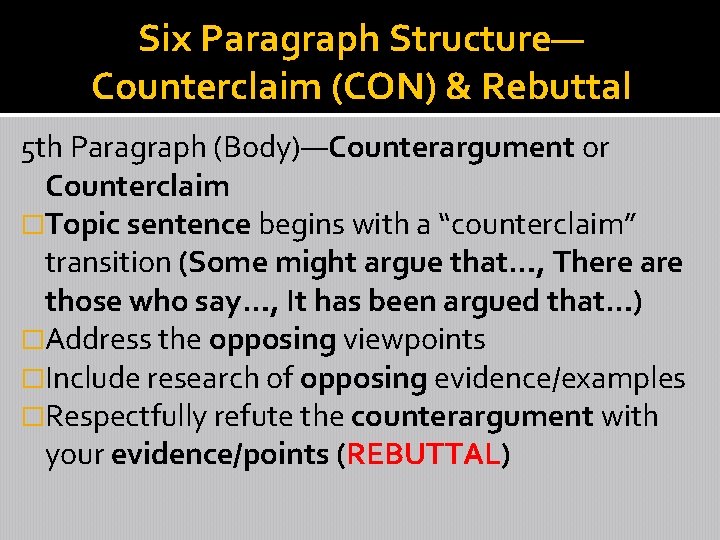 Six Paragraph Structure—
Counterclaim (CON) & Rebuttal

5th Paragraph (Body)—Counterargument or Counterclaim

□Topic sentence begins with a “counterclaim” transition (Some might argue that…, There are those who say…, It has been argued that…)

□Address the opposing viewpoints

□Include research of opposing evidence/examples

□Respectfully refute the counterargument with your evidence/points (REBUTTAL)